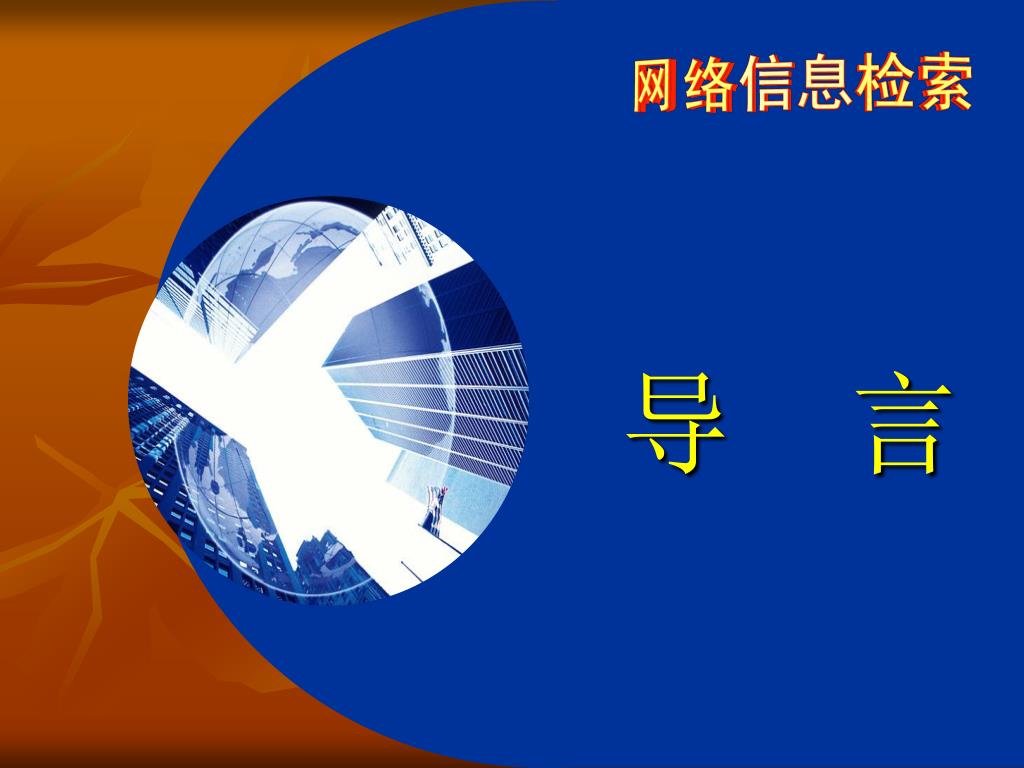 网络信息检索

导　言